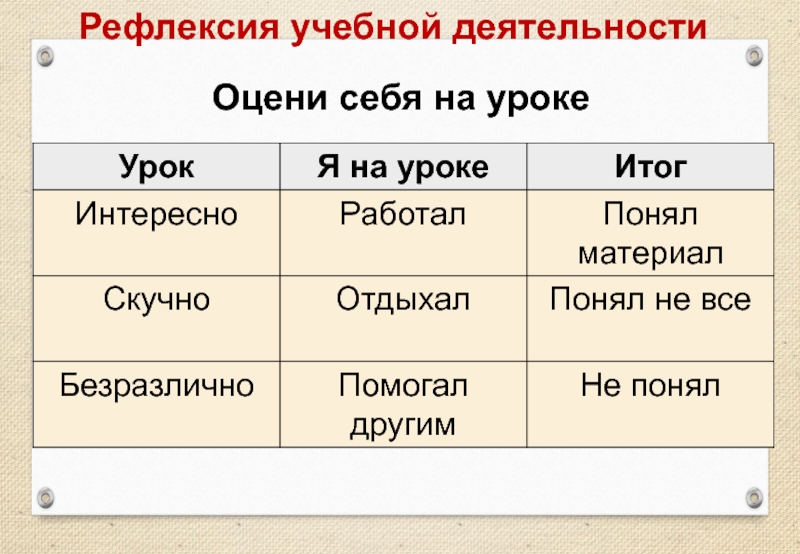 Рефлексия учебной деятельности

Оцени себя на уроке

| Урок | Я на уроке | Итог |
|---|---|---|
| Интересно | Работал | Понял материал |
| Скучно | Отдыхал | Понял не все |
| Безразлично | Помогал другим | Не понял |